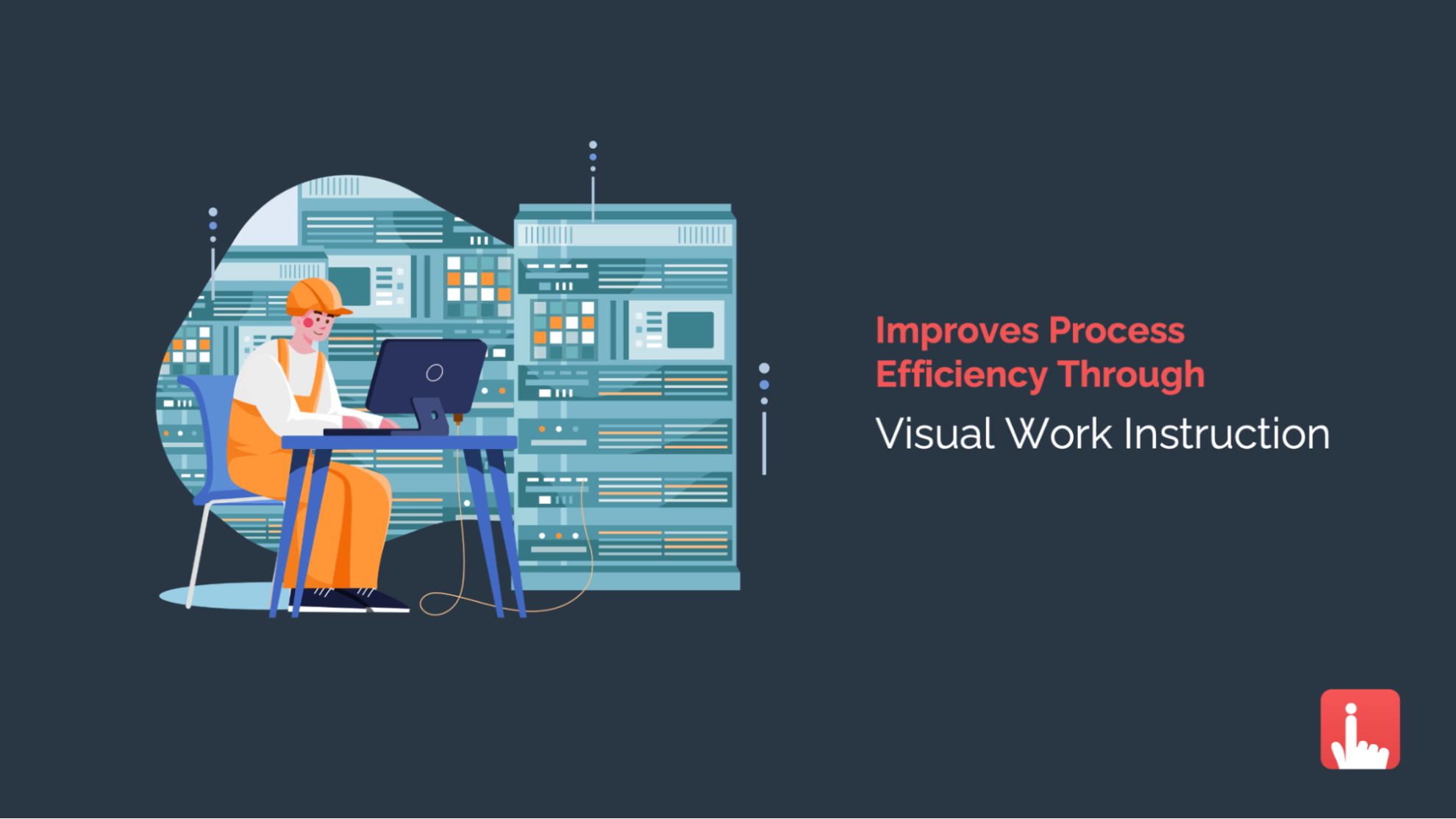 Improves Process Efficiency Through

Visual Work Instruction